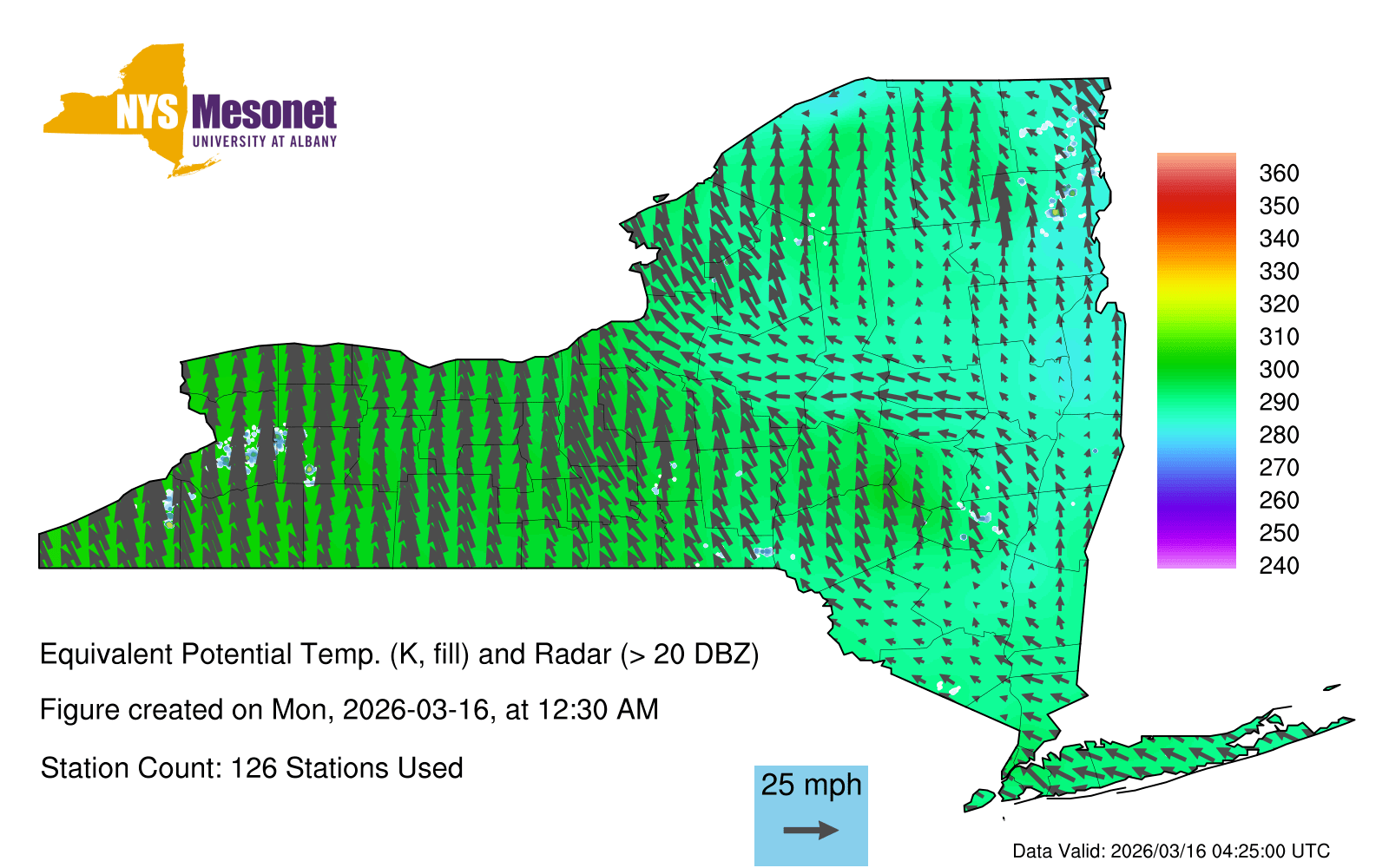 NYS Mesonet
UNIVERSITY AT ALBANY

360
350
340
330
320
310
300
290
280
270
260
250
240

Equivalent Potential Temp. (K, fill) and Radar (> 20 DBZ)

Figure created on Mon, 2026-03-16, at 12:30 AM

Station Count: 126 Stations Used

25 mph

Data Valid: 2026/03/16 04:25:00 UTC